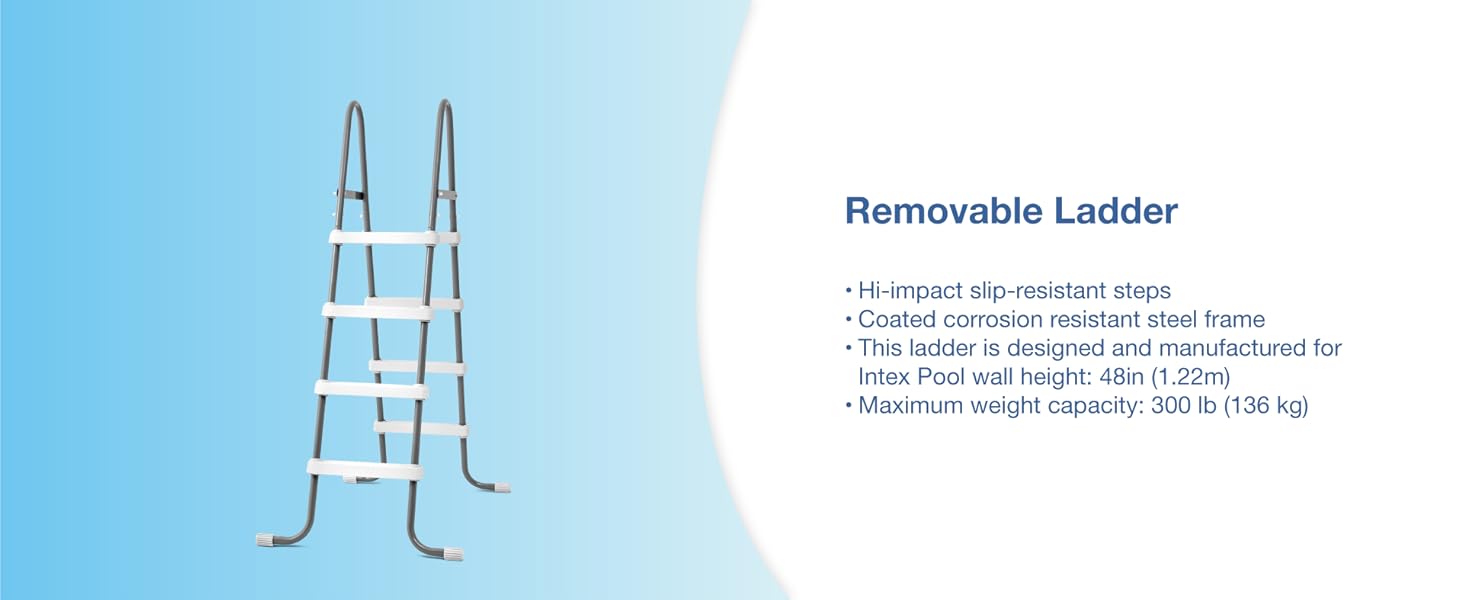 Removable Ladder

• Hi-impact slip-resistant steps
• Coated corrosion resistant steel frame
• This ladder is designed and manufactured for Intex Pool wall height: 48in (1.22m)
• Maximum weight capacity: 300 lb (136 kg)